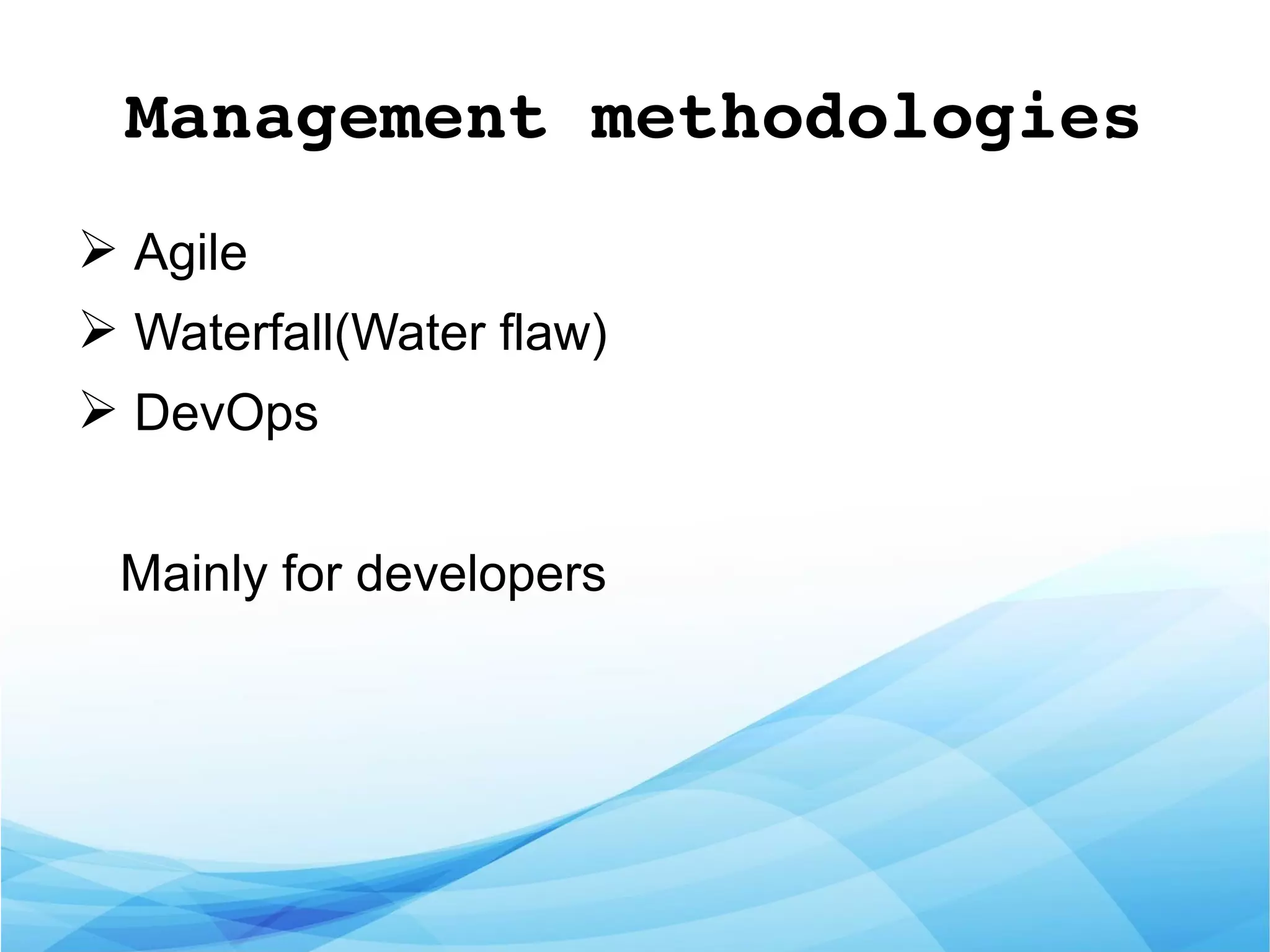 Management methodologies

➢ Agile
➢ Waterfall(Water flaw)
➢ DevOps

Mainly for developers